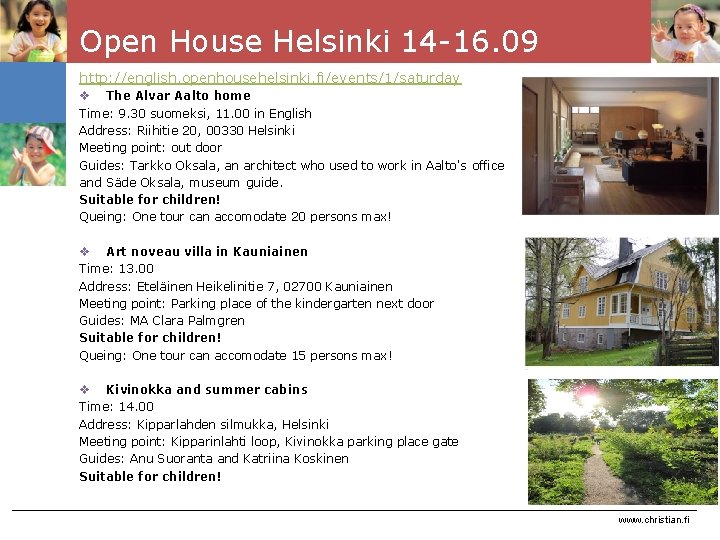 Open House Helsinki 14-16.09

http://english.openhousehelsinki.fi/events/1/saturday

❖ The Alvar Aalto home
Time: 9.30 suomeksi, 11.00 in English
Address: Riihitie 20, 00330 Helsinki
Meeting point: out door
Guides: Tarkko Oksala, an architect who used to work in Aalto's office and Säde Oksala, museum guide.
Suitable for children!
Queing: One tour can accomodate 20 persons max!

❖ Art noveau villa in Kauniainen
Time: 13.00
Address: Eteläinen Heikelinitie 7, 02700 Kauniainen
Meeting point: Parking place of the kindergarten next door
Guides: MA Clara Palmgren
Suitable for children!
Queing: One tour can accomodate 15 persons max!

❖ Kivinokka and summer cabins
Time: 14.00
Address: Kipparlahden silmukka, Helsinki
Meeting point: Kipparinlahti loop, Kivinokka parking place gate
Guides: Anu Suoranta and Katriina Koskinen
Suitable for children!

www.christian.fi